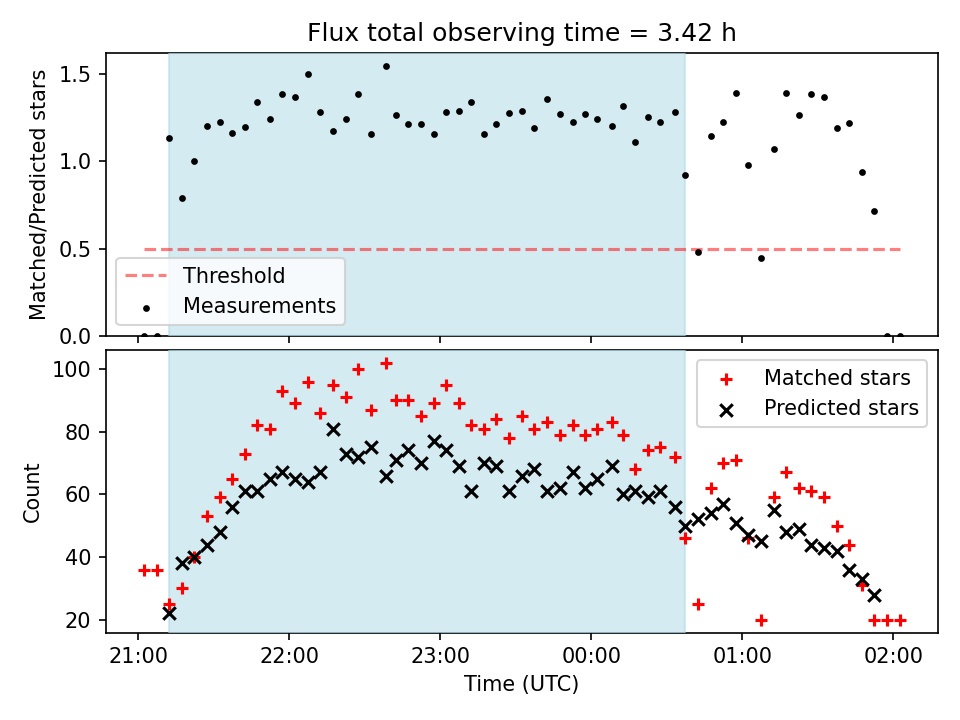 Flux total observing time = 3.42 h

Matched/Predicted stars

1.5
1.0
0.5
0.0

Threshold
Measurements

Count

100
80
60
40
20

Matched stars
Predicted stars

21:00
22:00
23:00
00:00
01:00
02:00

Time (UTC)